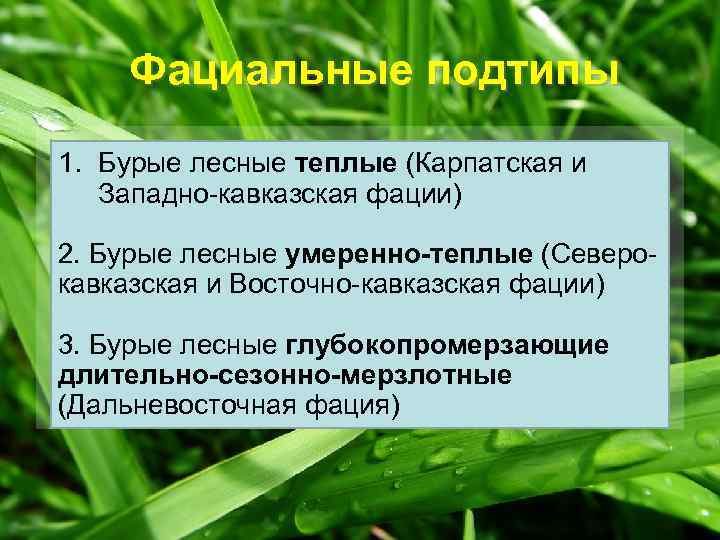 Фациальные подтипы

1. Бурые лесные теплые (Карпатская и Западно-кавказская фации)

2. Бурые лесные умеренно-теплые (Северо-кавказская и Восточно-кавказская фации)

3. Бурые лесные глубокопромерзающие длительно-сезонно-мерзлотные (Дальневосточная фация)